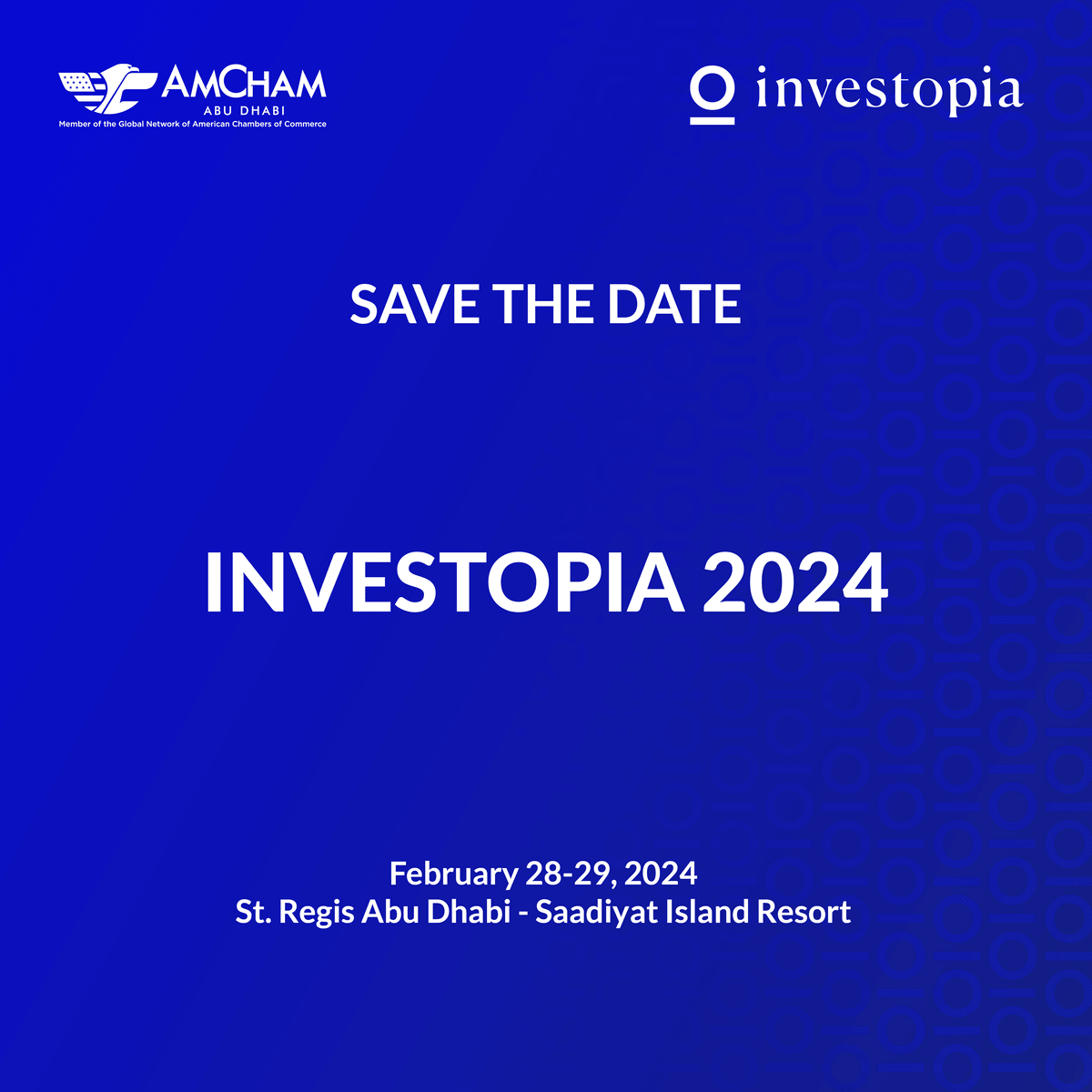 AMCHAM
ABU DHABI
Member of the Global Network of American Chambers of Commerce

investopia

SAVE THE DATE

INVESTOPIA 2024

February 28-29, 2024
St. Regis Abu Dhabi - Saadiyat Island Resort